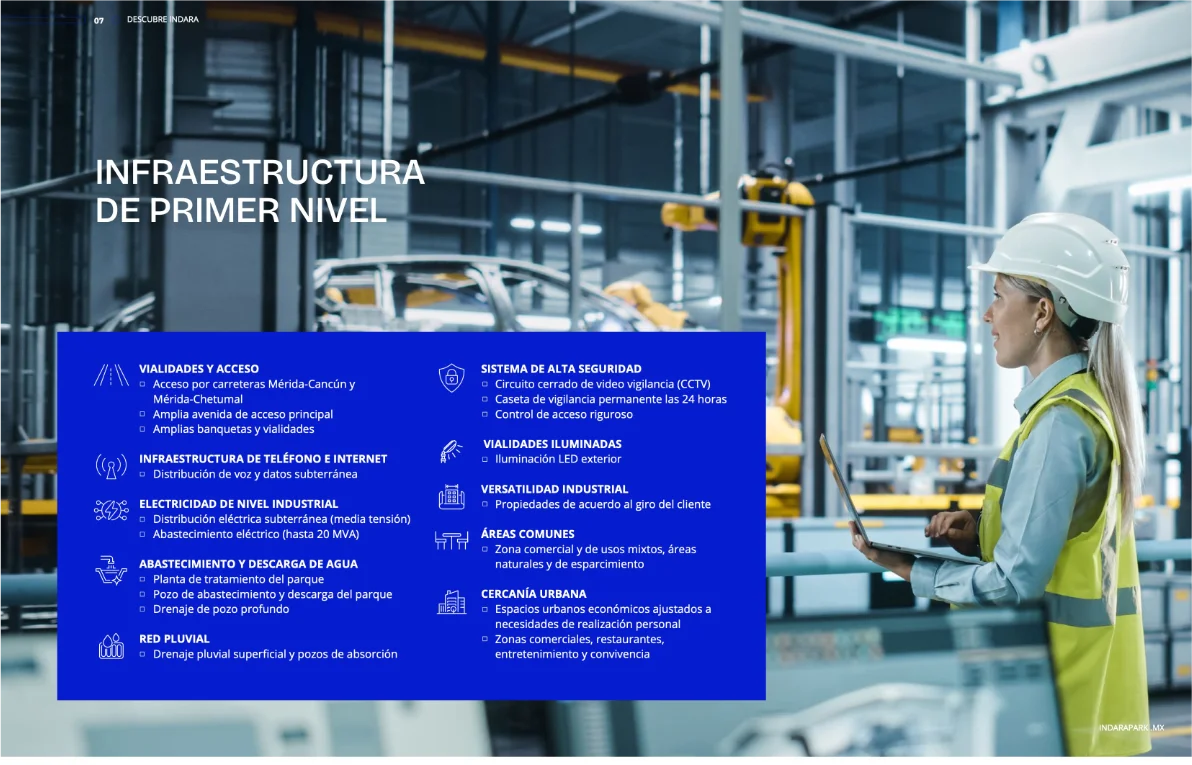 07 DESCUBRE INDARA

INFRAESTRUCTURA DE PRIMER NIVEL

VIALIDADES Y ACCESO
▫ Acceso por carreteras Mérida-Cancún y Mérida-Chetumal
▫ Amplia avenida de acceso principal
▫ Amplias banquetas y vialidades

INFRAESTRUCTURA DE TELÉFONO E INTERNET
▫ Distribución de voz y datos subterránea

ELECTRICIDAD DE NIVEL INDUSTRIAL
▫ Distribución eléctrica subterránea (media tensión)
▫ Abastecimiento eléctrico (hasta 20 MVA)

ABASTECIMIENTO Y DESCARGA DE AGUA
▫ Planta de tratamiento del parque
▫ Pozo de abastecimiento y descarga del parque
▫ Drenaje de pozo profundo

RED PLUVIAL
▫ Drenaje pluvial superficial y pozos de absorción

SISTEMA DE ALTA SEGURIDAD
▫ Circuito cerrado de video vigilancia (CCTV)
▫ Caseta de vigilancia permanente las 24 horas
▫ Control de acceso riguroso

VIALIDADES ILUMINADAS
▫ Iluminación LED exterior

VERSATILIDAD INDUSTRIAL
▫ Propiedades de acuerdo al giro del cliente

ÁREAS COMUNES
▫ Zona comercial y de usos mixtos, áreas naturales y de esparcimiento

CERCANÍA URBANA
▫ Espacios urbanos económicos ajustados a necesidades de realización personal
▫ Zonas comerciales, restaurantes, entretenimiento y convivencia

INDARAPARK.MX